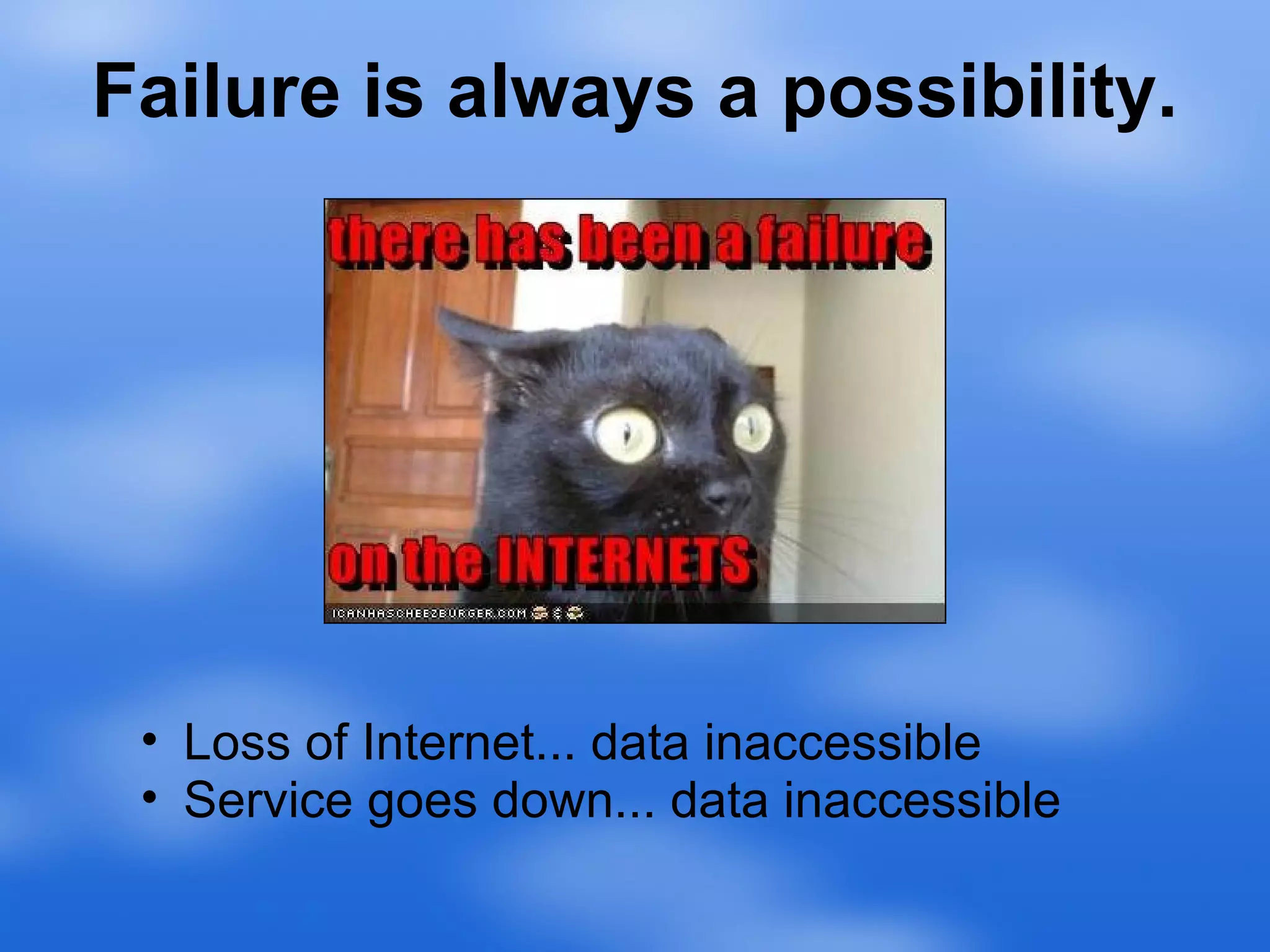 Failure is always a possibility.

there has been a failure

on the INTERNETS

ICANHASCHEEZBURGER.COM

• Loss of Internet... data inaccessible
• Service goes down... data inaccessible